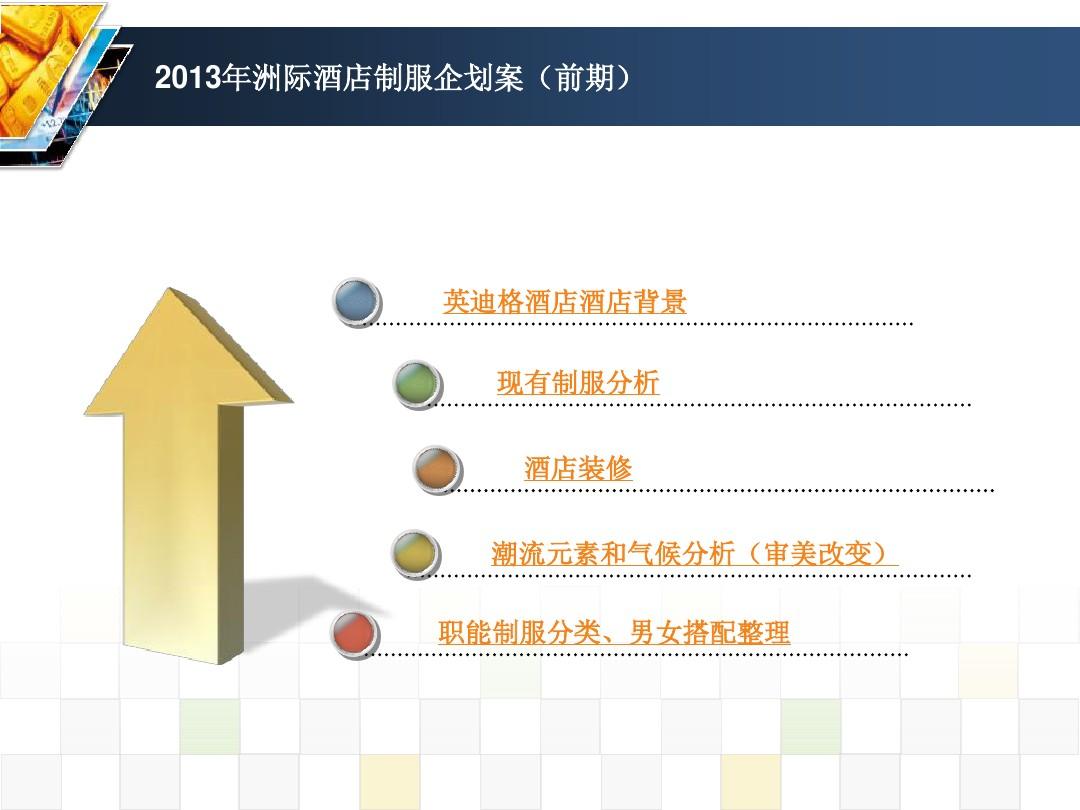 2013年洲际酒店制服企划案（前期）

英迪格酒店酒店背景

现有制服分析

酒店装修

潮流元素和气候分析（审美改变）

职能制服分类、男女搭配整理